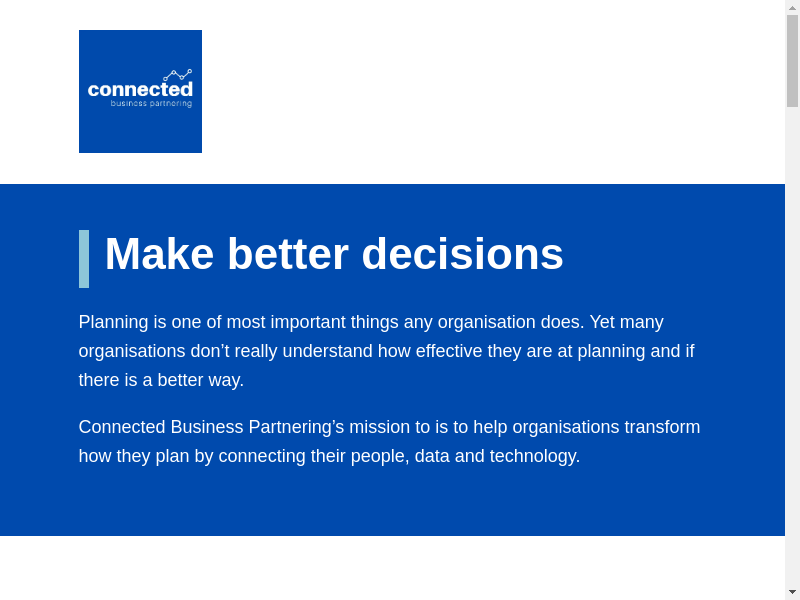 connected
business partnering

Make better decisions

Planning is one of most important things any organisation does. Yet many organisations don’t really understand how effective they are at planning and if there is a better way.

Connected Business Partnering’s mission to is to help organisations transform how they plan by connecting their people, data and technology.